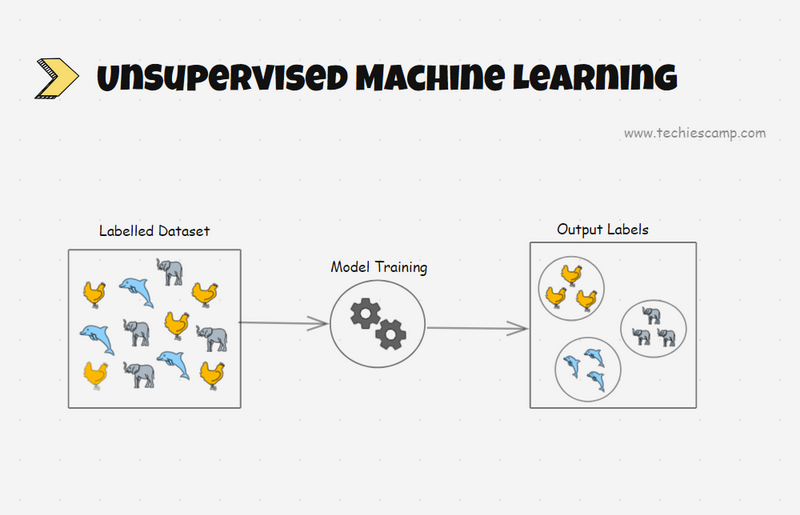 Unsupervised Machine Learning

www.techiescamp.com

Labelled Dataset

Model Training

Output Labels